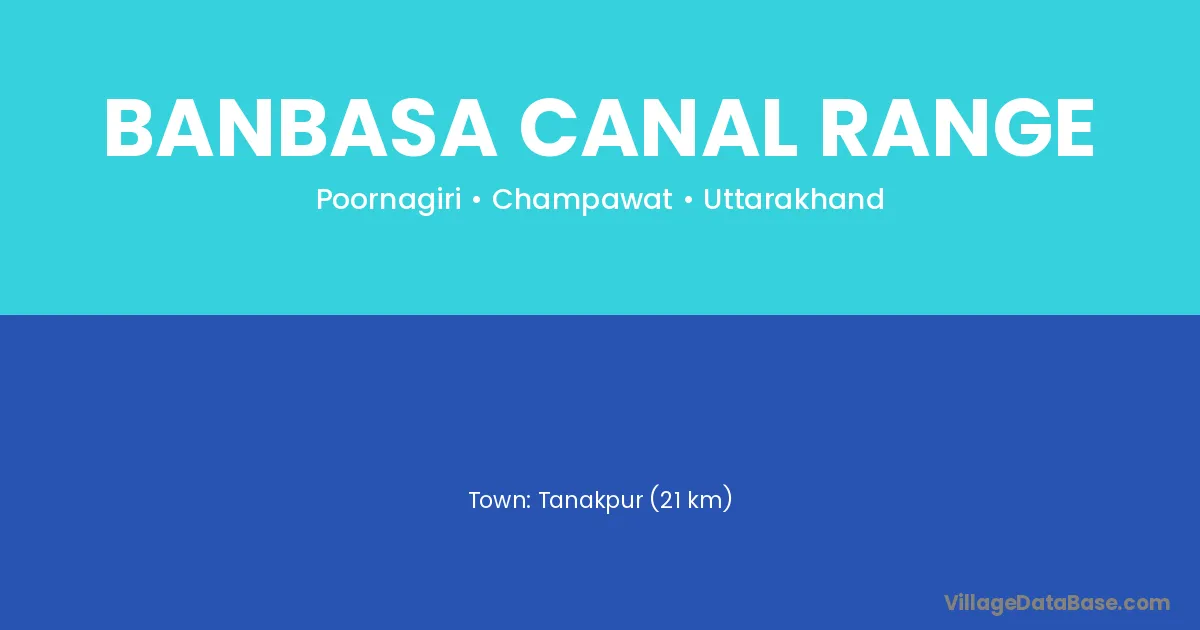 BANBASA CANAL RANGE
Poornagiri • Champawat • Uttarakhand

Town: Tanakpur (21 km)

VillageDataBase.com